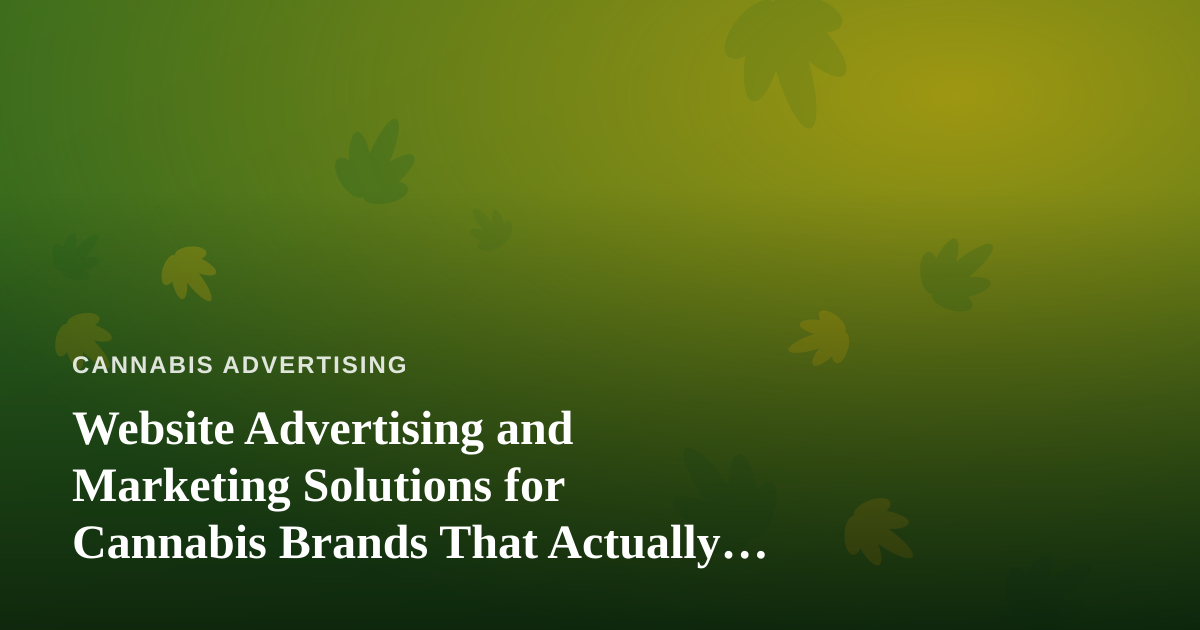 CANNABIS ADVERTISING

Website Advertising and Marketing Solutions for Cannabis Brands That Actually…